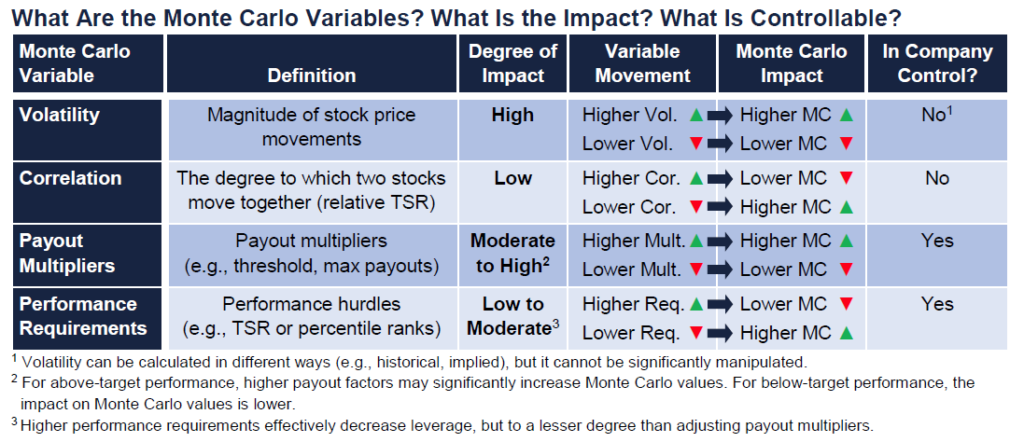 What Are the Monte Carlo Variables? What Is the Impact? What Is Controllable?

| Monte Carlo Variable | Definition | Degree of Impact | Variable Movement | Monte Carlo Impact | In Company Control? |
|---|---|---|---|---|---|
| Volatility | Magnitude of stock price movements | High | Higher Vol. ▲ ➡ Lower Vol. ▼ ➡ | Higher MC ▲ Lower MC ▼ | No$^1$ |
| Correlation | The degree to which two stocks move together (relative TSR) | Low | Higher Cor. ▲ ➡ Lower Cor. ▼ ➡ | Lower MC ▼ Higher MC ▲ | No |
| Payout Multipliers | Payout multipliers (e.g., threshold, max payouts) | Moderate to High$^2$ | Higher Mult. ▲ ➡ Lower Mult. ▼ ➡ | Higher MC ▲ Lower MC ▼ | Yes |
| Performance Requirements | Performance hurdles (e.g., TSR or percentile ranks) | Low to Moderate$^3$ | Higher Req. ▲ ➡ Lower Req. ▼ ➡ | Lower MC ▼ Higher MC ▲ | Yes |

$^1$ Volatility can be calculated in different ways (e.g., historical, implied), but it cannot be significantly manipulated.
$^2$ For above-target performance, higher payout factors may significantly increase Monte Carlo values. For below-target performance, the impact on Monte Carlo values is lower.
$^3$ Higher performance requirements effectively decrease leverage, but to a lesser degree than adjusting payout multipliers.